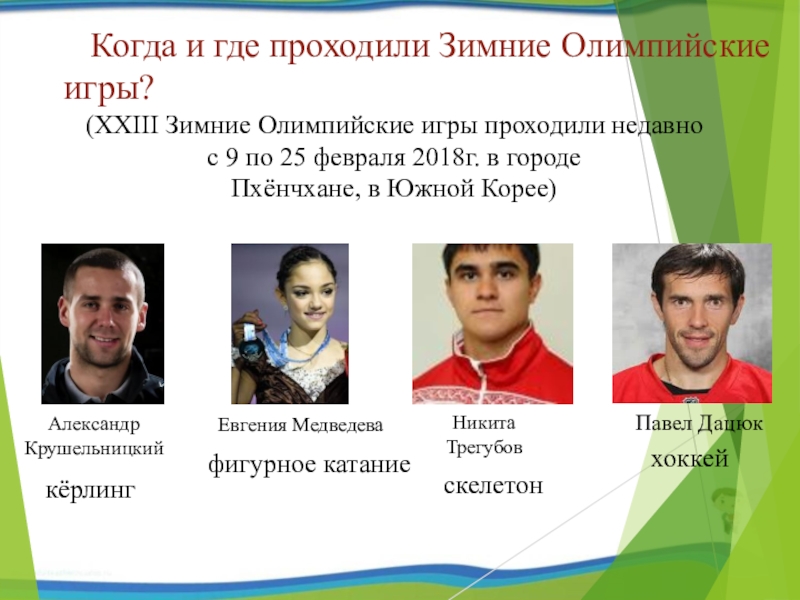 Когда и где проходили Зимние Олимпийские игры?

(XXIII Зимние Олимпийские игры проходили недавно с 9 по 25 февраля 2018г. в городе Пхёнчхане, в Южной Корее)

Александр Крушельницкий

кёрлинг

Евгения Медведева

фигурное катание

Никита Трегубов

скелетон

Павел Дацюк

хоккей